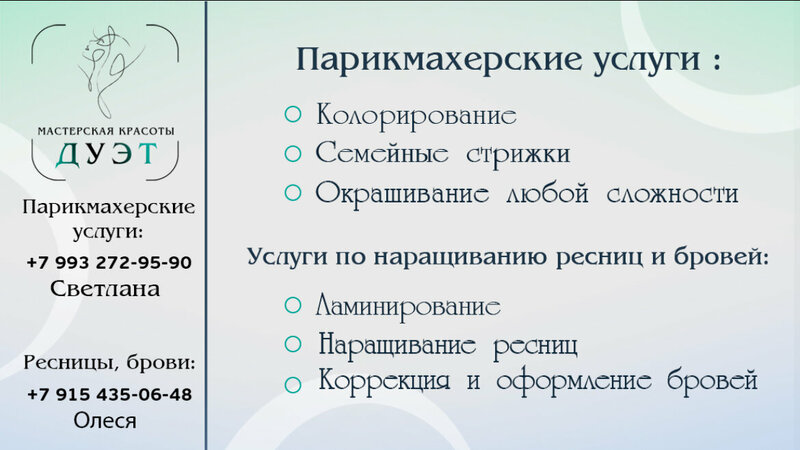 МАСТЕРСКАЯ КРАСОТЫ
ДУЭТ

Парикмахерские услуги:
+7 993 272-95-90
Светлана

Ресницы, брови:
+7 915 435-06-48
Олеся

Парикмахерские услуги :

Колорирование
Семейные стрижки
Окрашивание любой сложности

Услуги по наращиванию ресниц и бровей:

Ламинирование
Наращивание ресниц
Коррекция и оформление бровей